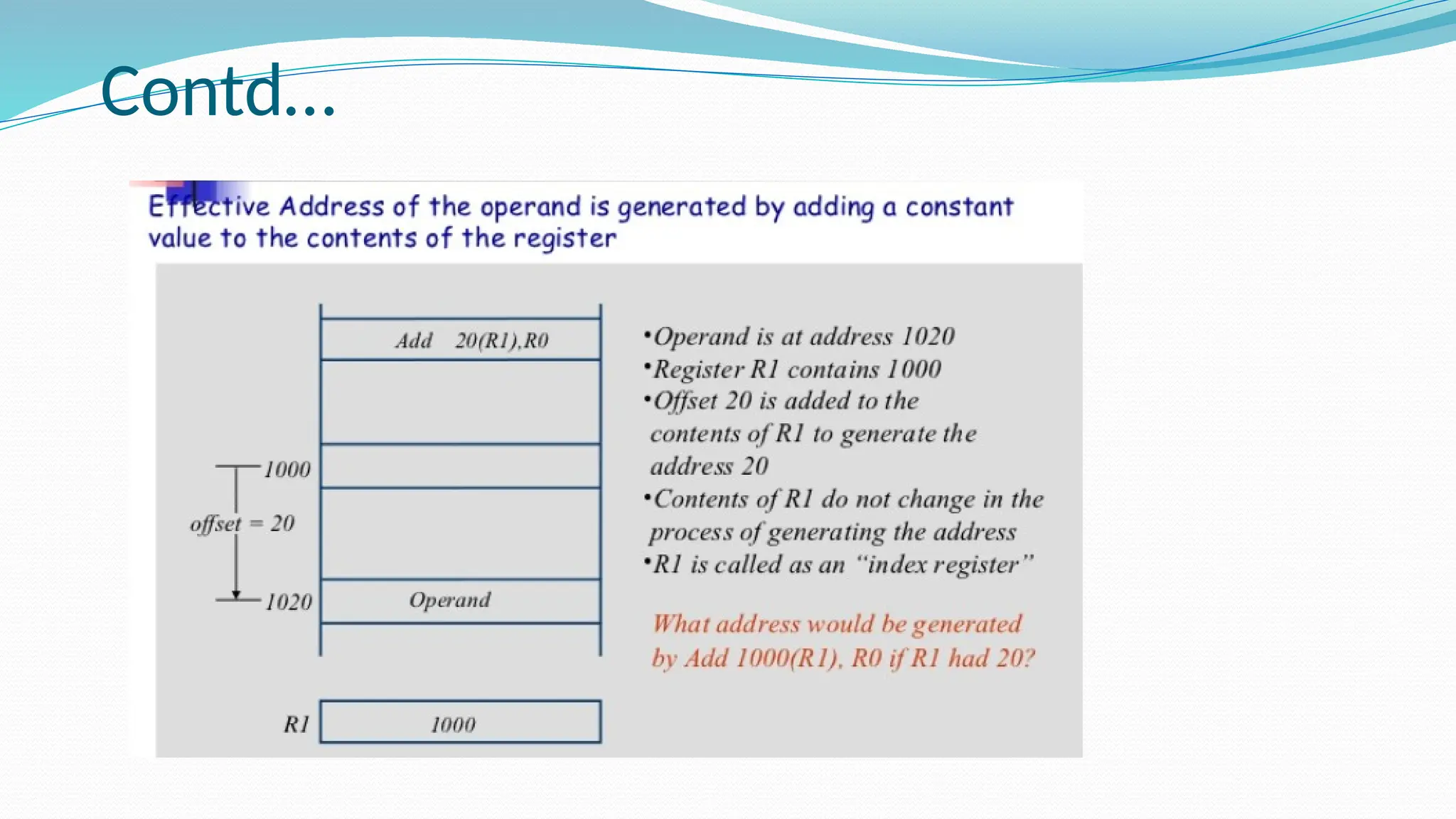 Contd…

Effective Address of the operand is generated by adding a constant value to the contents of the register

Add 20(R1),R0

1000

offset = 20

1020

Operand

R1

1000

•Operand is at address 1020
•Register R1 contains 1000
•Offset 20 is added to the contents of R1 to generate the address 20
•Contents of R1 do not change in the process of generating the address
•R1 is called as an "index register"

What address would be generated by Add 1000(R1), R0 if R1 had 20?